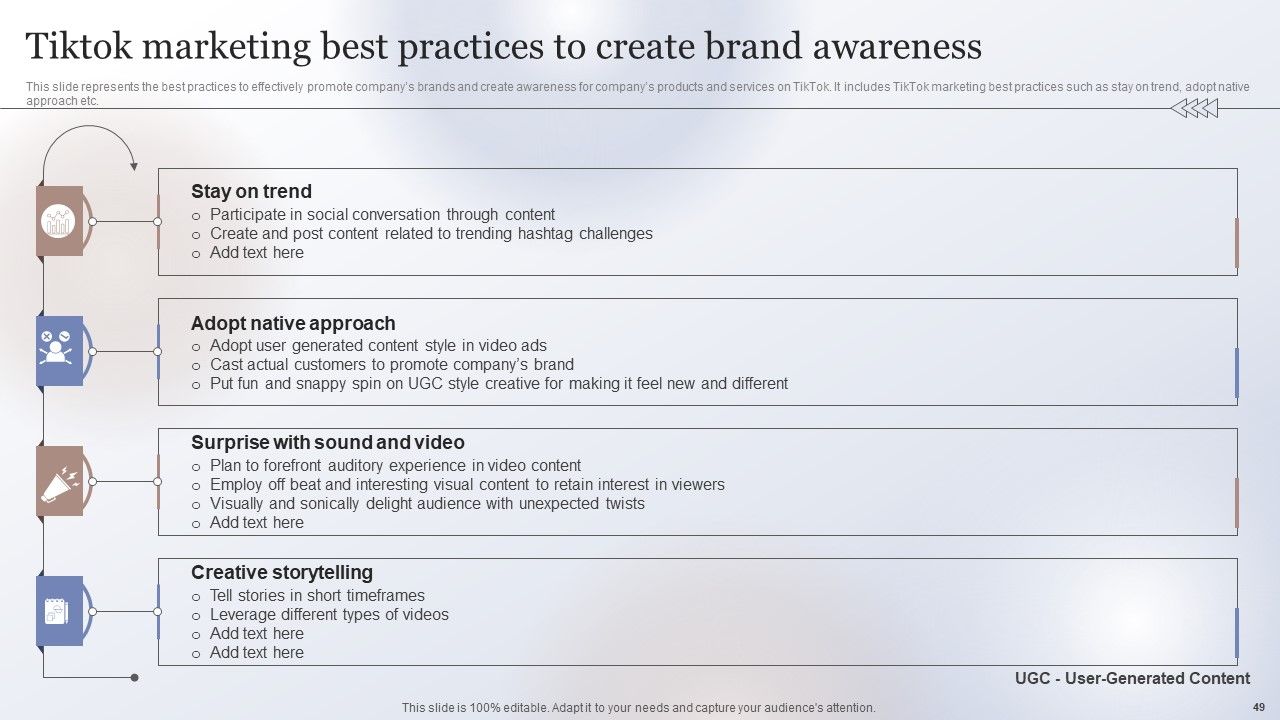 Tiktok marketing best practices to create brand awareness

This slide represents the best practices to effectively promote company's brands and create awareness for company's products and services on TikTok. It includes TikTok marketing best practices such as stay on trend, adopt native approach etc.

Stay on trend
o Participate in social conversation through content
o Create and post content related to trending hashtag challenges
o Add text here

Adopt native approach
o Adopt user generated content style in video ads
o Cast actual customers to promote company's brand
o Put fun and snappy spin on UGC style creative for making it feel new and different

Surprise with sound and video
o Plan to forefront auditory experience in video content
o Employ off beat and interesting visual content to retain interest in viewers
o Visually and sonically delight audience with unexpected twists
o Add text here

Creative storytelling
o Tell stories in short timeframes
o Leverage different types of videos
o Add text here
o Add text here

UGC - User-Generated Content

This slide is 100% editable. Adapt it to your needs and capture your audience's attention.

49